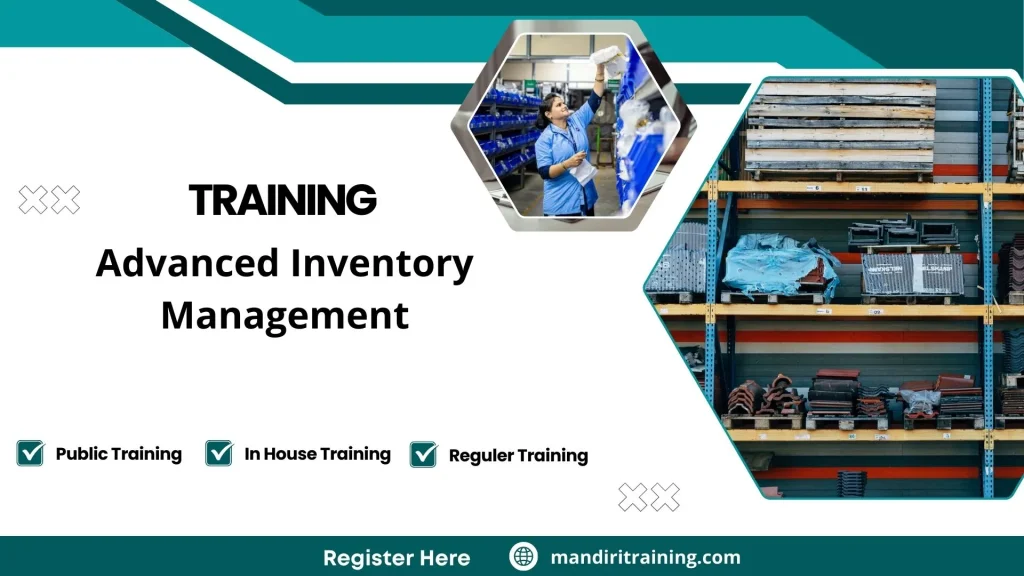 TRAINING

Advanced Inventory Management

Public Training
In House Training
Reguler Training

Register Here
mandiritraining.com